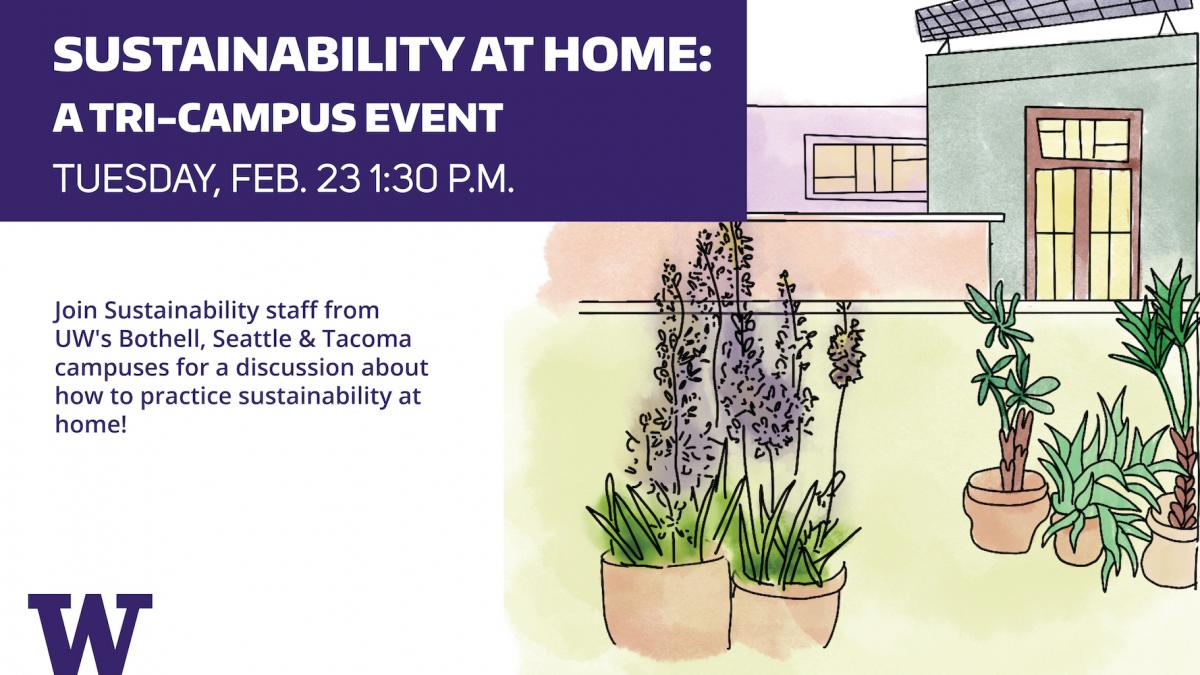 SUSTAINABILITY AT HOME:
A TRI-CAMPUS EVENT
TUESDAY, FEB. 23 1:30 P.M.

Join Sustainability staff from UW's Bothell, Seattle & Tacoma campuses for a discussion about how to practice sustainability at home!

W